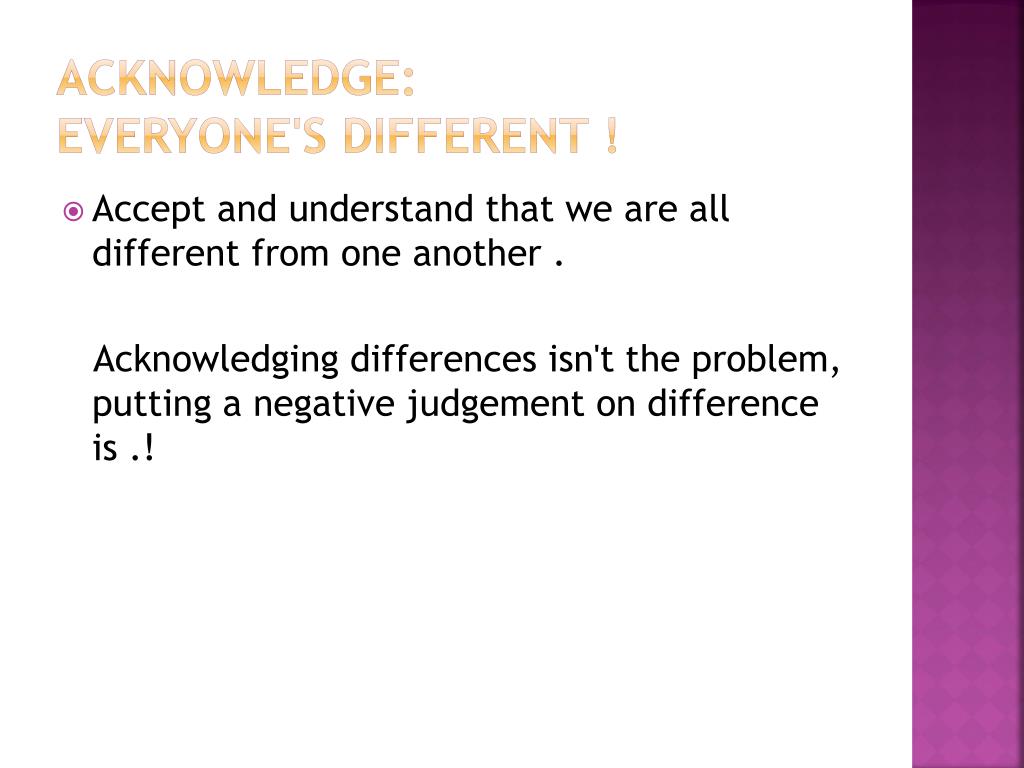 ACKNOWLEDGE:
EVERYONE'S DIFFERENT !

Accept and understand that we are all different from one another .

Acknowledging differences isn't the problem, putting a negative judgement on difference is .!